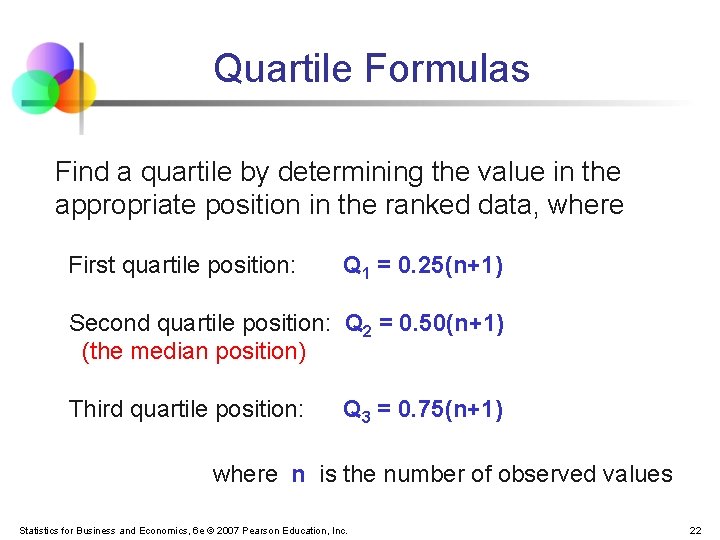 Quartile Formulas

Find a quartile by determining the value in the appropriate position in the ranked data, where

First quartile position: $Q_1 = 0.25(n+1)$

Second quartile position: $Q_2 = 0.50(n+1)$
(the median position)

Third quartile position: $Q_3 = 0.75(n+1)$

where n is the number of observed values

Statistics for Business and Economics, 6e © 2007 Pearson Education, Inc.

22